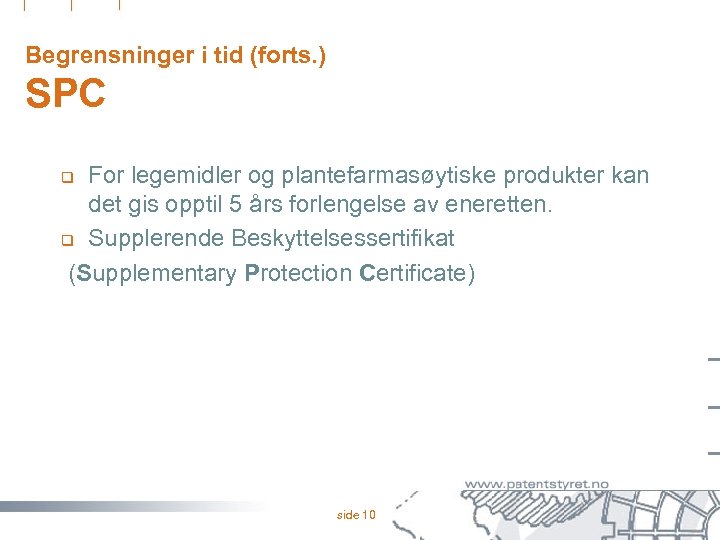 Begrensninger i tid (forts.)
SPC

For legemidler og plantefarmasøytiske produkter kan det gis opptil 5 års forlengelse av eneretten.

Supplerende Beskyttelsessertifikat
(Supplementary Protection Certificate)

www.patentstyret.no

side 10